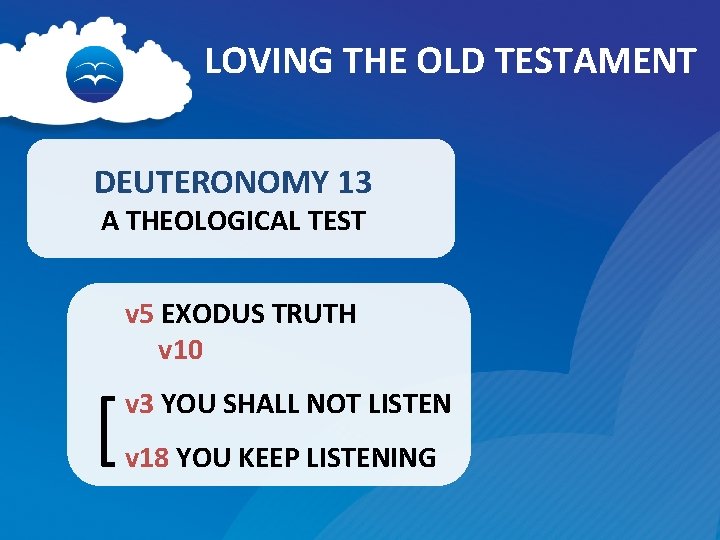 LOVING THE OLD TESTAMENT

DEUTERONOMY 13
A THEOLOGICAL TEST

v5 EXODUS TRUTH
v10

v3 YOU SHALL NOT LISTEN

v18 YOU KEEP LISTENING